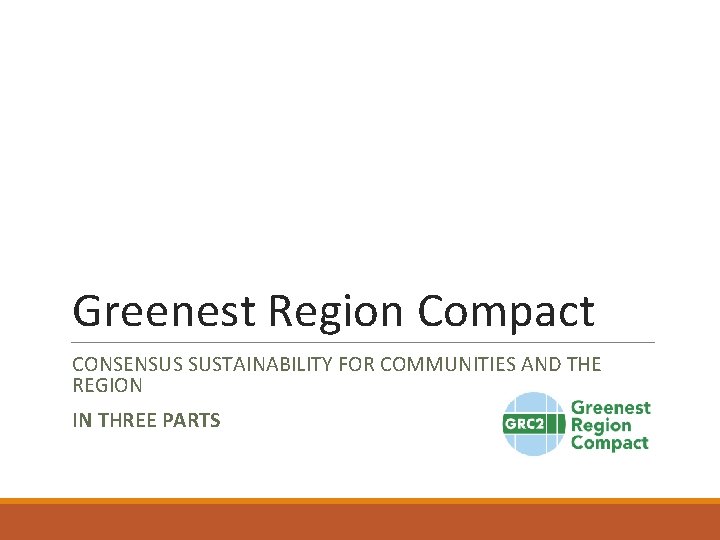 Greenest Region Compact

CONSENSUS SUSTAINABILITY FOR COMMUNITIES AND THE REGION

IN THREE PARTS

GRC2 Greenest Region Compact